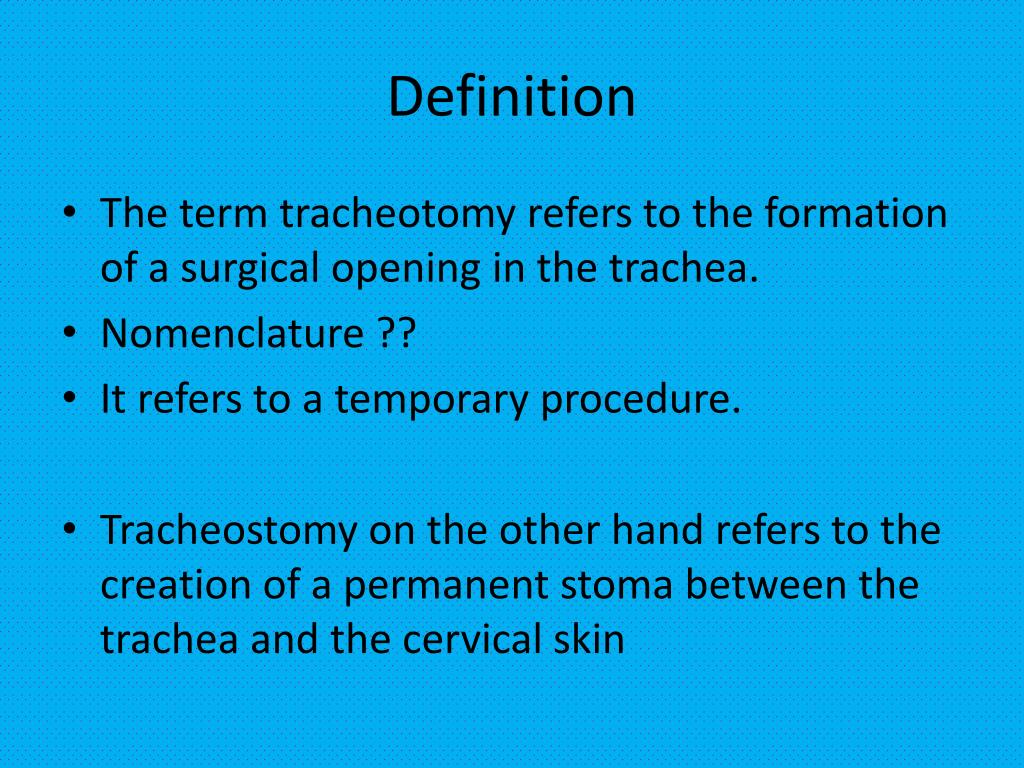 Definition

• The term tracheotomy refers to the formation of a surgical opening in the trachea.
• Nomenclature ??
• It refers to a temporary procedure.

• Tracheostomy on the other hand refers to the creation of a permanent stoma between the trachea and the cervical skin